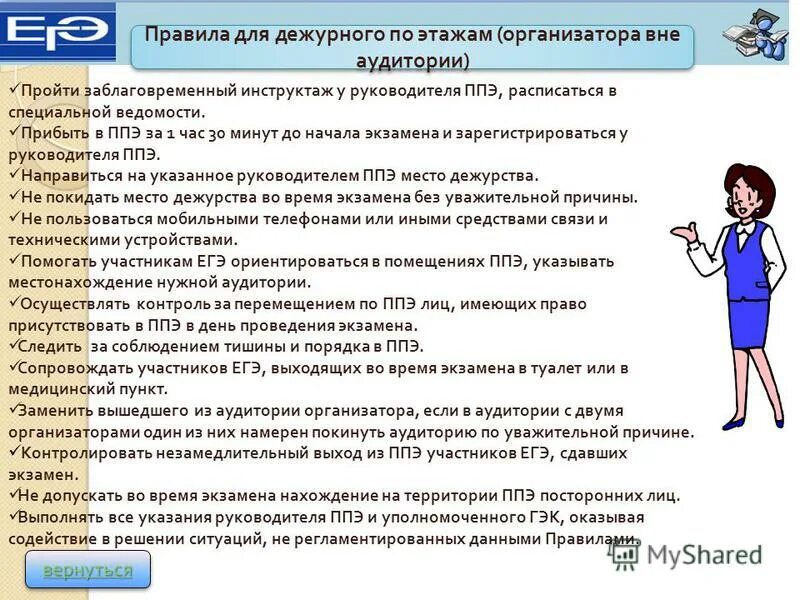 ЕГЭ

Правила для дежурного по этажам (организатора вне аудитории)

✓Пройти заблаговременный инструктаж у руководителя ППЭ, расписаться в специальной ведомости.
✓Прибыть в ППЭ за 1 час 30 минут до начала экзамена и зарегистрироваться у руководителя ППЭ.
✓Направиться на указанное руководителем ППЭ место дежурства.
✓Не покидать место дежурства во время экзамена без уважительной причины.
✓Не пользоваться мобильными телефонами или иными средствами связи и техническими устройствами.
✓Помогать участникам ЕГЭ ориентироваться в помещениях ППЭ, указывать местонахождение нужной аудитории.
✓Осуществлять контроль за перемещением по ППЭ лиц, имеющих право присутствовать в ППЭ в день проведения экзамена.
✓Следить за соблюдением тишины и порядка в ППЭ.
✓Сопровождать участников ЕГЭ, выходящих во время экзамена в туалет или в медицинский пункт.
✓Заменить вышедшего из аудитории организатора, если в аудитории с двумя организаторами один из них намерен покинуть аудиторию по уважительной причине.
✓Контролировать незамедлительный выход из ППЭ участников ЕГЭ, сдавших экзамен.
✓Не допускать во время экзамена нахождение на территории ППЭ посторонних лиц.
✓Выполнять все указания руководителя ППЭ и уполномоченного ГЭК, оказывая содействие в решении ситуаций, не регламентированных данными Правилами.

вернуться

MyShared